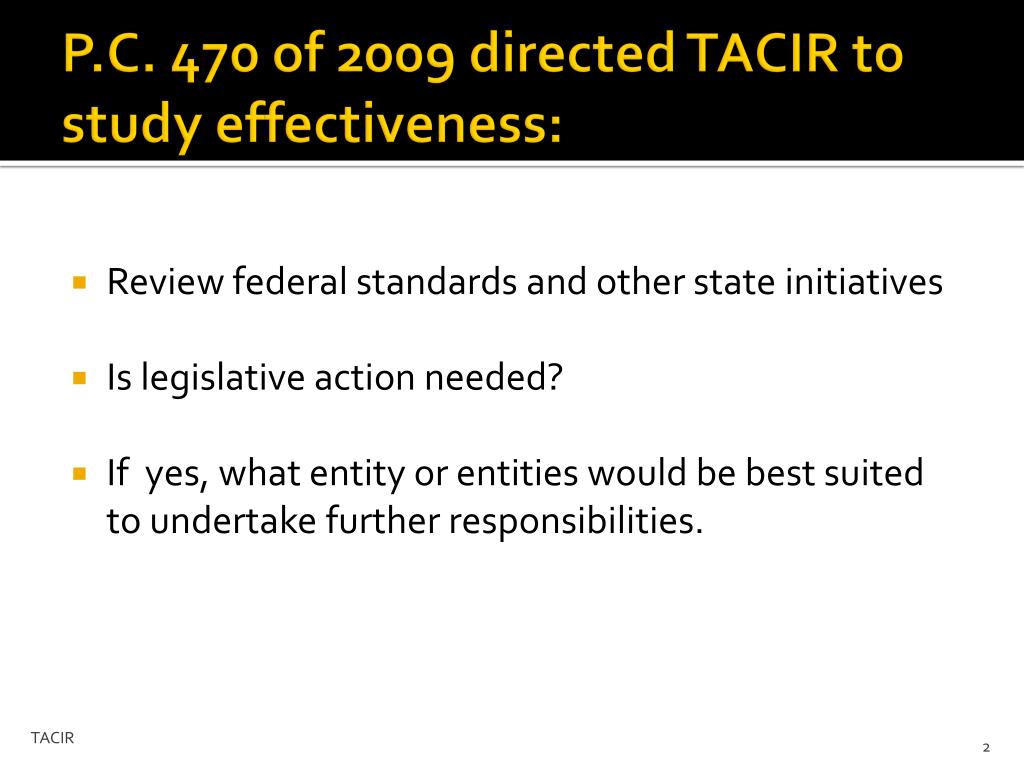 P.C. 470 of 2009 directed TACIR to study effectiveness:

Review federal standards and other state initiatives

Is legislative action needed?

If yes, what entity or entities would be best suited to undertake further responsibilities.

TACIR

2